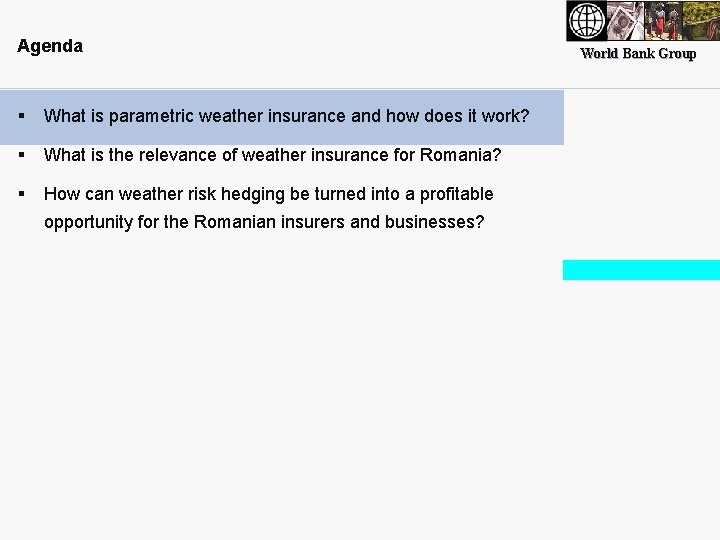 Agenda

World Bank Group

▪ What is parametric weather insurance and how does it work?

▪ What is the relevance of weather insurance for Romania?

▪ How can weather risk hedging be turned into a profitable opportunity for the Romanian insurers and businesses?